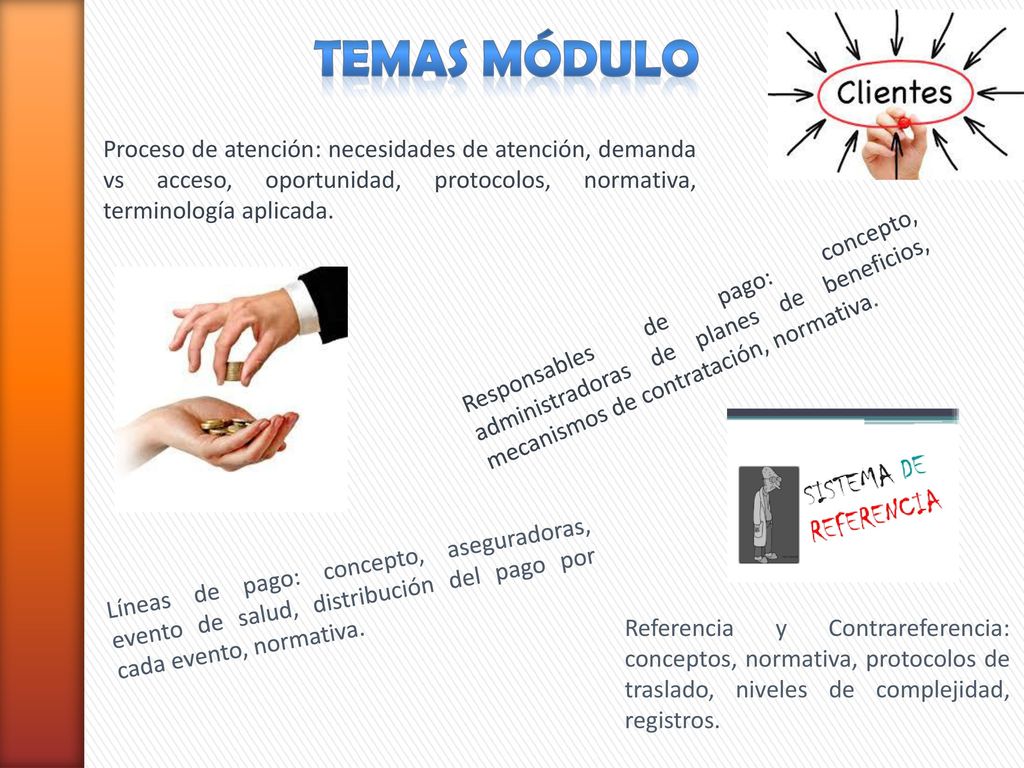 TEMAS MÓDULO

Clientes

Proceso de atención: necesidades de atención, demanda vs acceso, oportunidad, protocolos, normativa, terminología aplicada.

Responsables de pago: concepto, administradoras de planes de beneficios, mecanismos de contratación, normativa.

SISTEMA DE REFERENCIA

Líneas de pago: concepto, aseguradoras, evento de salud, distribución del pago por cada evento, normativa.

Referencia y Contrareferencia: conceptos, normativa, protocolos de traslado, niveles de complejidad, registros.